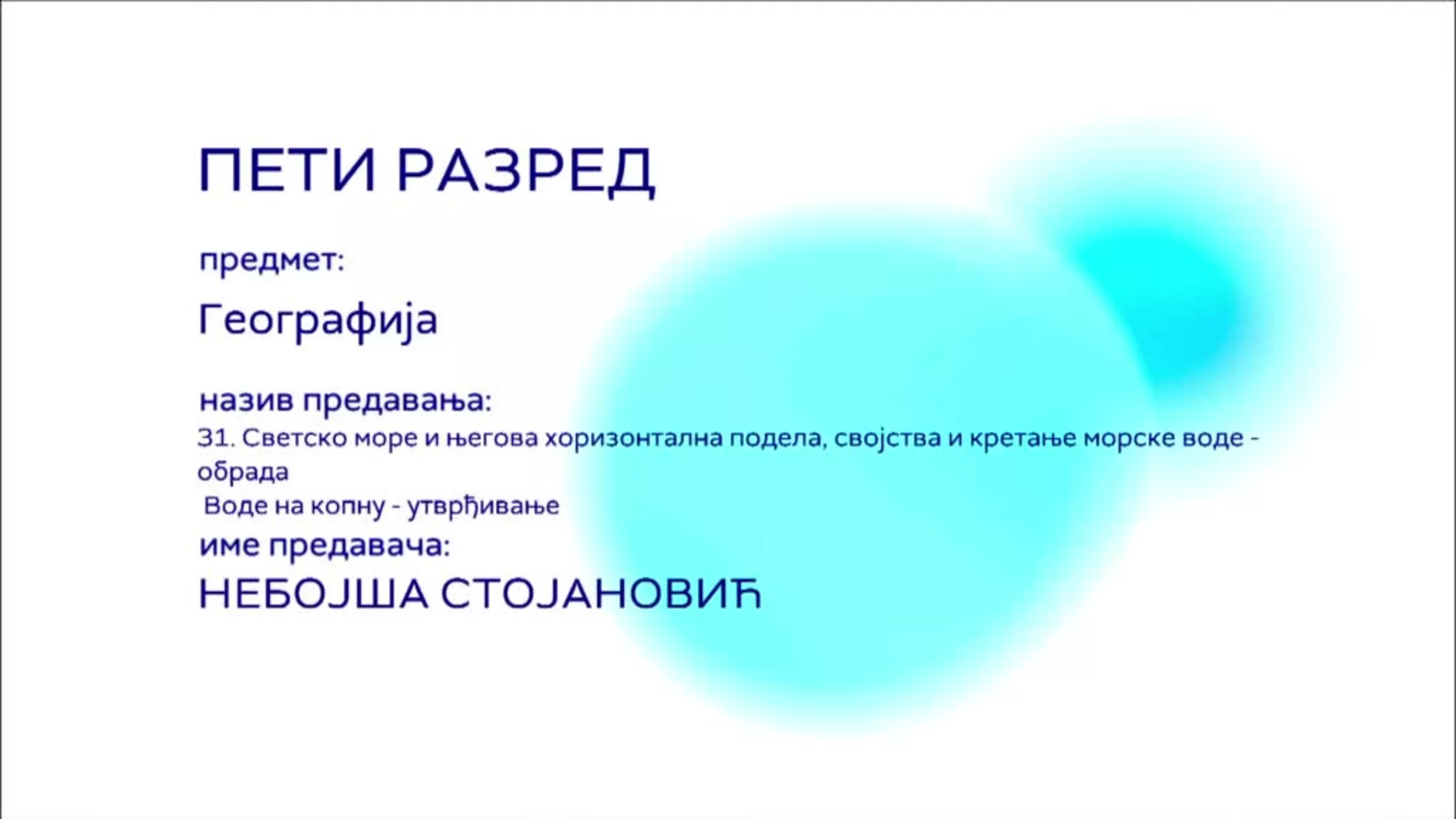 ПЕТИ РАЗРЕД

предмет:

Географија

назив предавања:

31. Светско море и његова хоризонтална подела, својства и кретање морске воде - обрада

Воде на копну - утврђивање

име предавача:

НЕБОЈША СТОЈАНОВИЋ